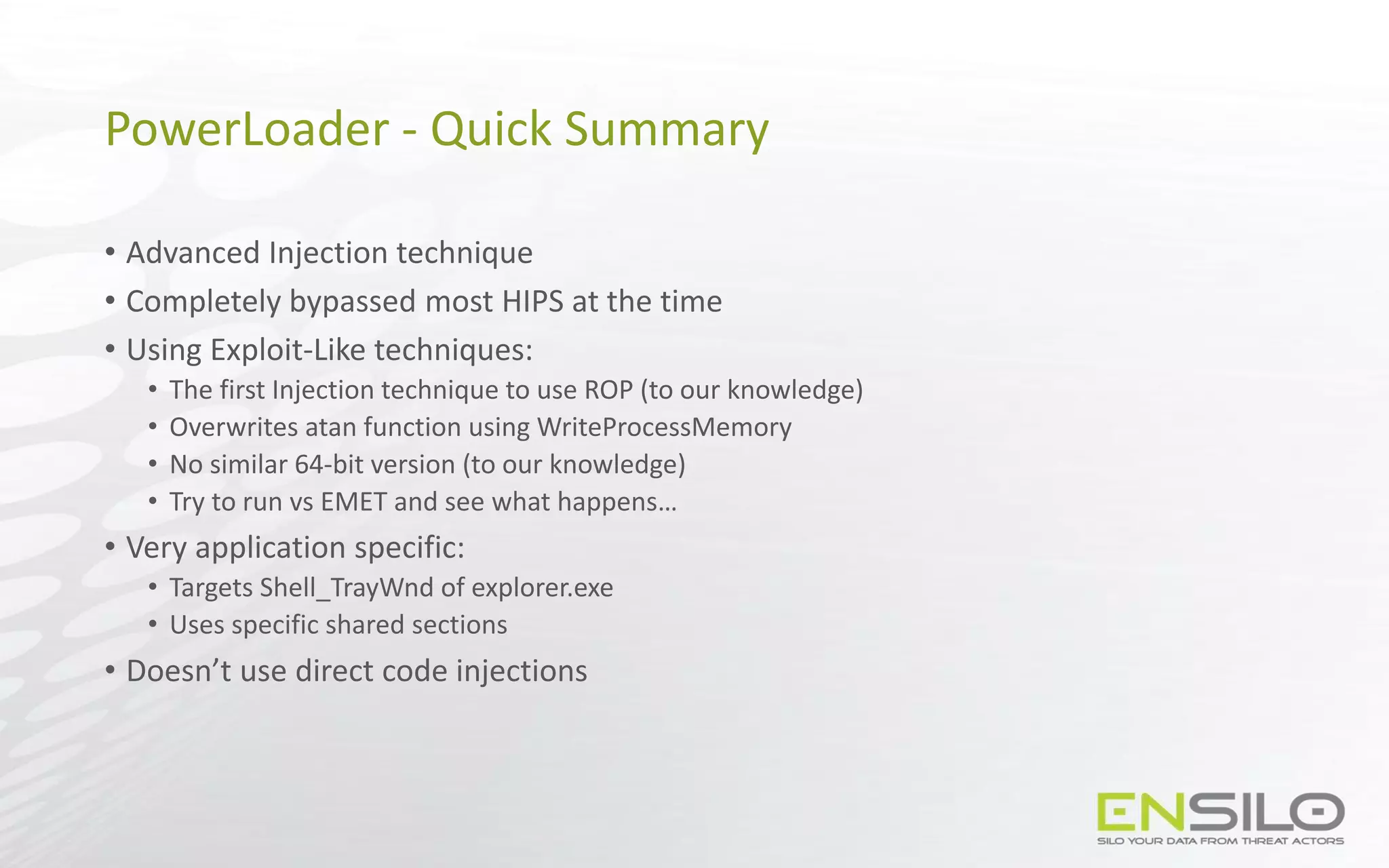 PowerLoader - Quick Summary

• Advanced Injection technique
• Completely bypassed most HIPS at the time
• Using Exploit-Like techniques:
  • The first Injection technique to use ROP (to our knowledge)
  • Overwrites atan function using WriteProcessMemory
  • No similar 64-bit version (to our knowledge)
  • Try to run vs EMET and see what happens…
• Very application specific:
  • Targets Shell_TrayWnd of explorer.exe
  • Uses specific shared sections
• Doesn't use direct code injections

ENSILO
SILO YOUR DATA FROM THREAT ACTORS